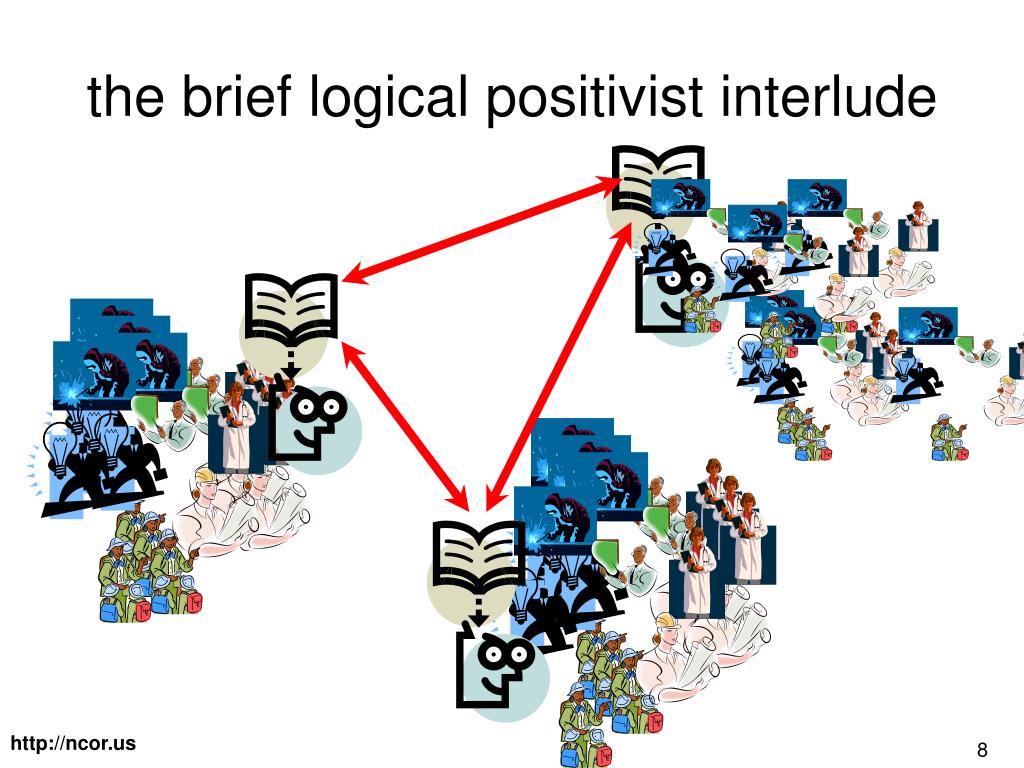 the brief logical positivist interlude

http://ncor.us

8